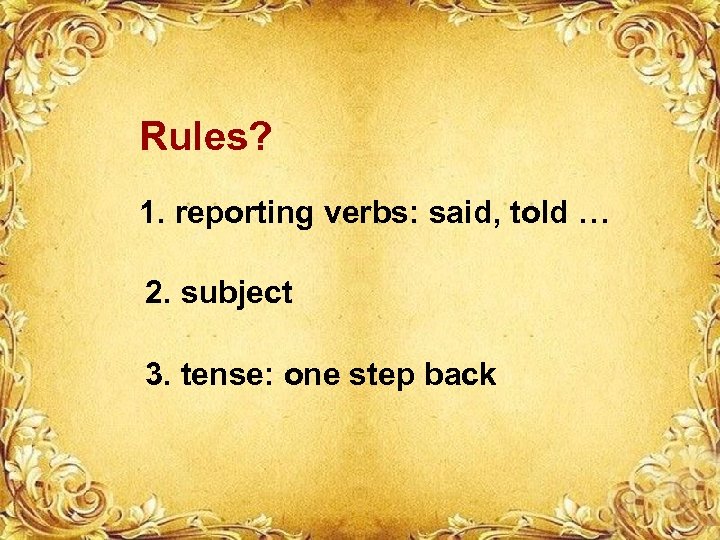 Rules?

1. reporting verbs: said, told …

2. subject

3. tense: one step back